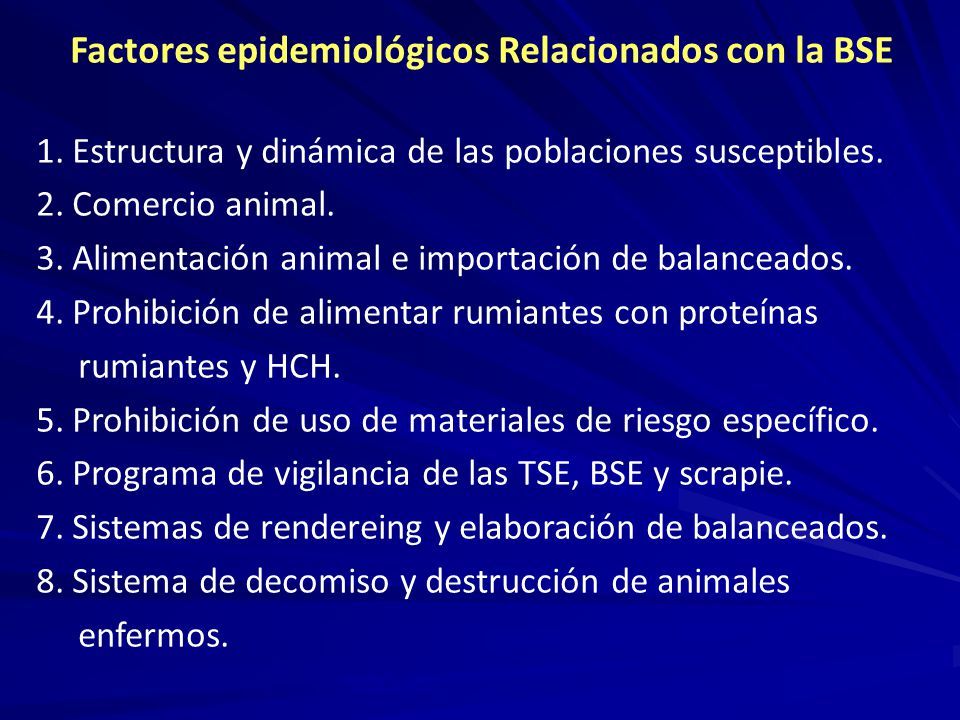 Factores epidemiológicos Relacionados con la BSE

1. Estructura y dinámica de las poblaciones susceptibles.
2. Comercio animal.
3. Alimentación animal e importación de balanceados.
4. Prohibición de alimentar rumiantes con proteínas rumiantes y HCH.
5. Prohibición de uso de materiales de riesgo específico.
6. Programa de vigilancia de las TSE, BSE y scrapie.
7. Sistemas de rendereing y elaboración de balanceados.
8. Sistema de decomiso y destrucción de animales enfermos.